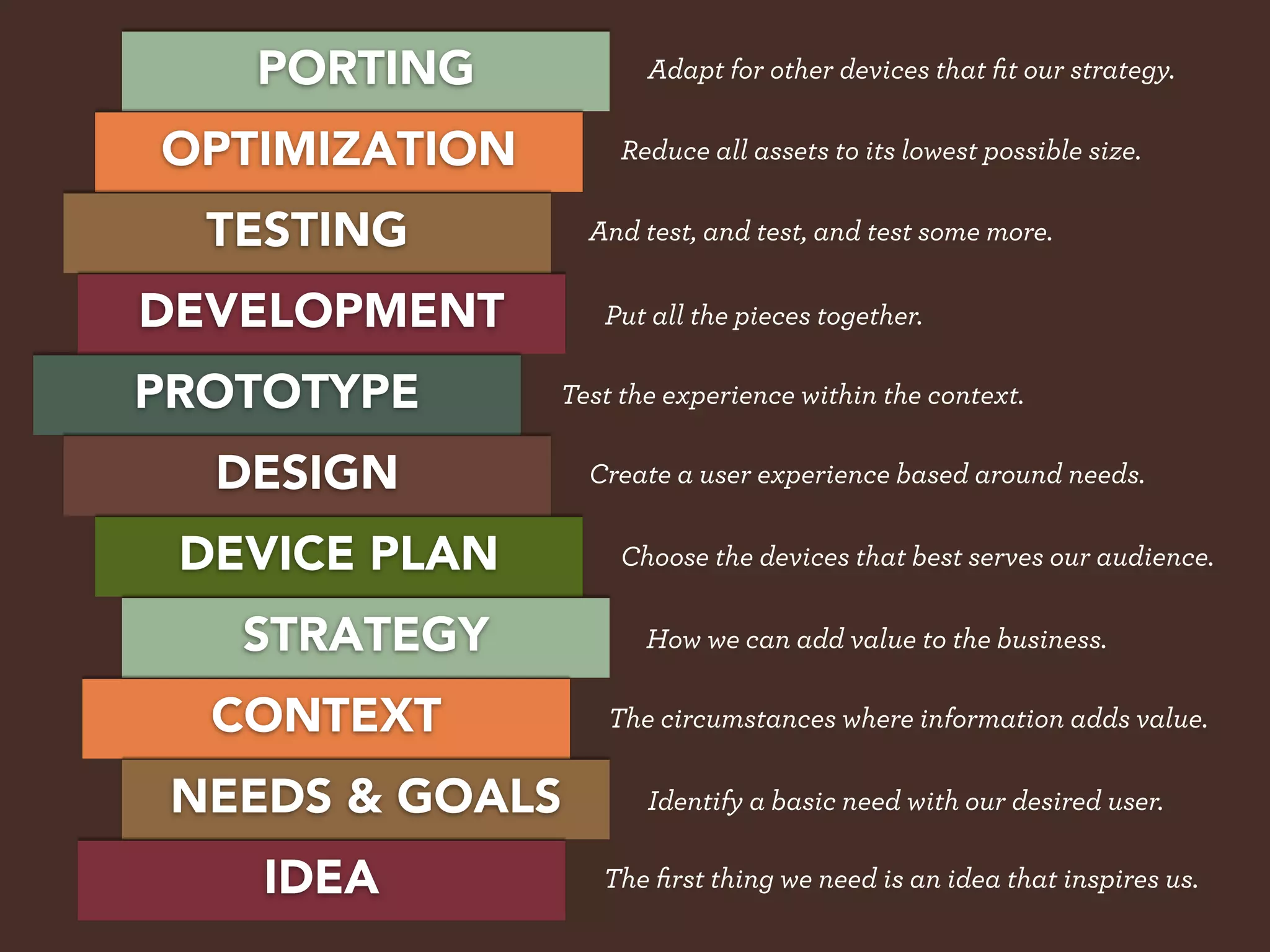 PORTING
Adapt for other devices that fit our strategy.

OPTIMIZATION
Reduce all assets to its lowest possible size.

TESTING
And test, and test, and test some more.

DEVELOPMENT
Put all the pieces together.

PROTOTYPE
Test the experience within the context.

DESIGN
Create a user experience based around needs.

DEVICE PLAN
Choose the devices that best serves our audience.

STRATEGY
How we can add value to the business.

CONTEXT
The circumstances where information adds value.

NEEDS & GOALS
Identify a basic need with our desired user.

IDEA
The first thing we need is an idea that inspires us.